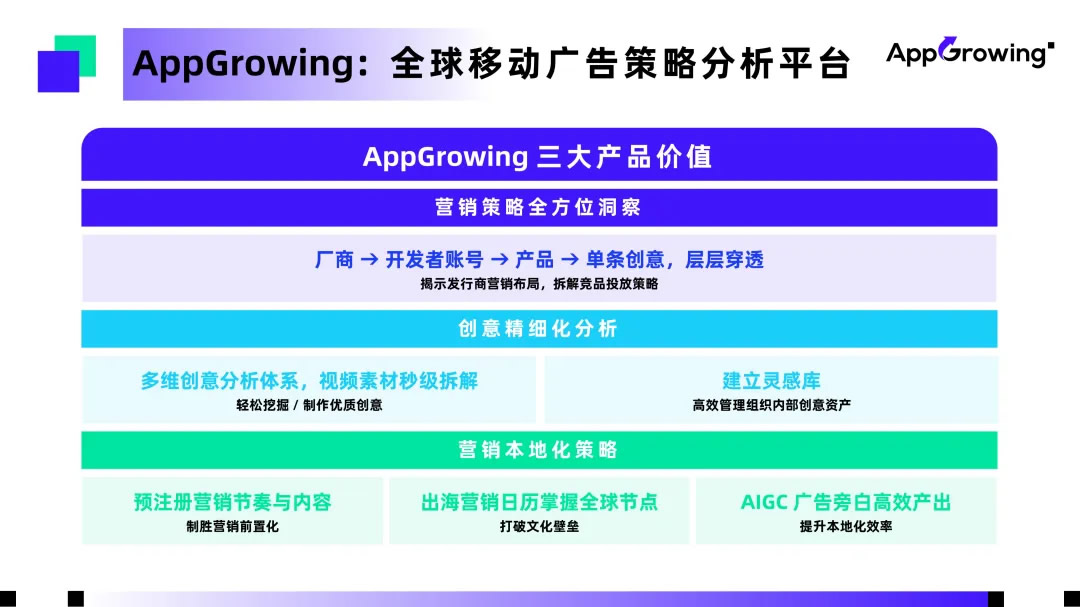 AppGrowing：全球移动广告策略分析平台

AppGrowing

AppGrowing 三大产品价值

营销策略全方位洞察

厂商 → 开发者账号 → 产品 → 单条创意，层层穿透
揭示发行商营销布局，拆解竞品投放策略

创意精细化分析

多维创意分析体系，视频素材秒级拆解
轻松挖掘 / 制作优质创意

建立灵感库
高效管理组织内部创意资产

营销本地化策略

预注册营销节奏与内容
制胜营销前置化

出海营销日历掌握全球节点
打破文化壁垒

AIGC 广告旁白高效产出
提升本地化效率